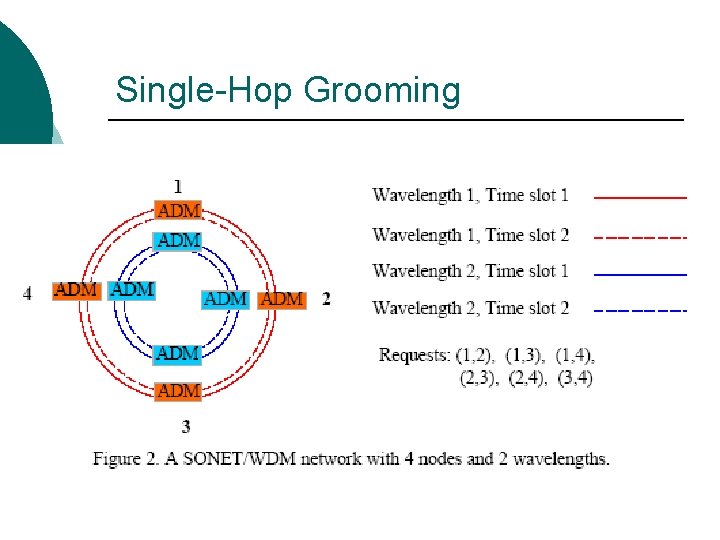 Single-Hop Grooming

1

ADM

ADM

4

ADM

ADM

ADM

ADM

2

ADM

ADM

3

Wavelength 1, Time slot 1

Wavelength 1, Time slot 2

Wavelength 2, Time slot 1

Wavelength 2, Time slot 2

Requests: (1,2), (1,3), (1,4), (2,3), (2,4), (3,4)

Figure 2. A SONET/WDM network with 4 nodes and 2 wavelengths.